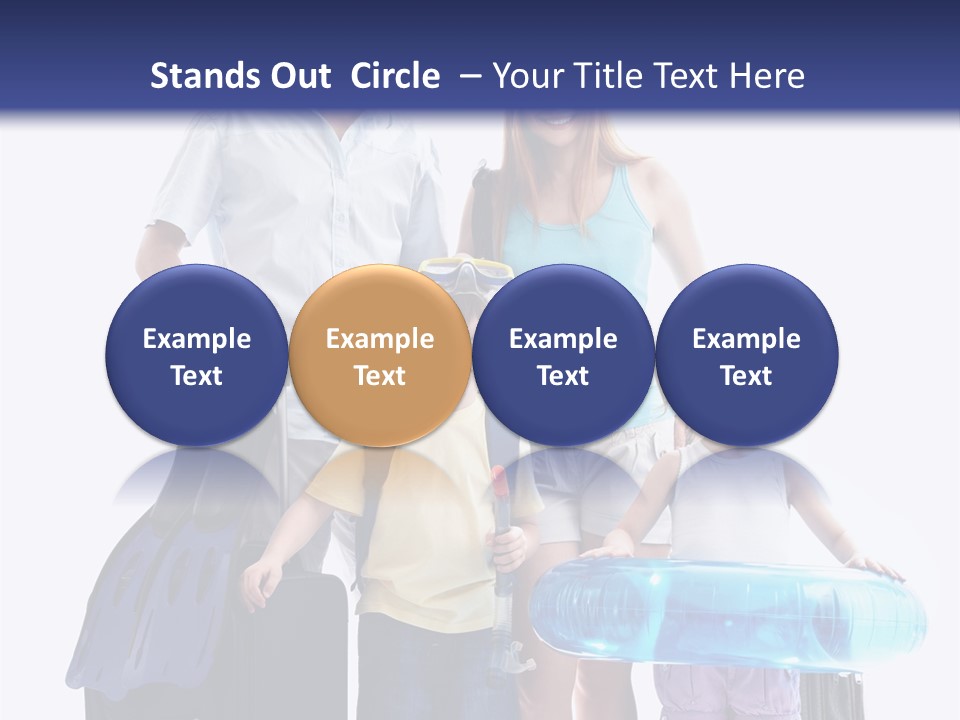 Stands Out Circle – Your Title Text Here

Example Text

Example Text

Example Text

Example Text